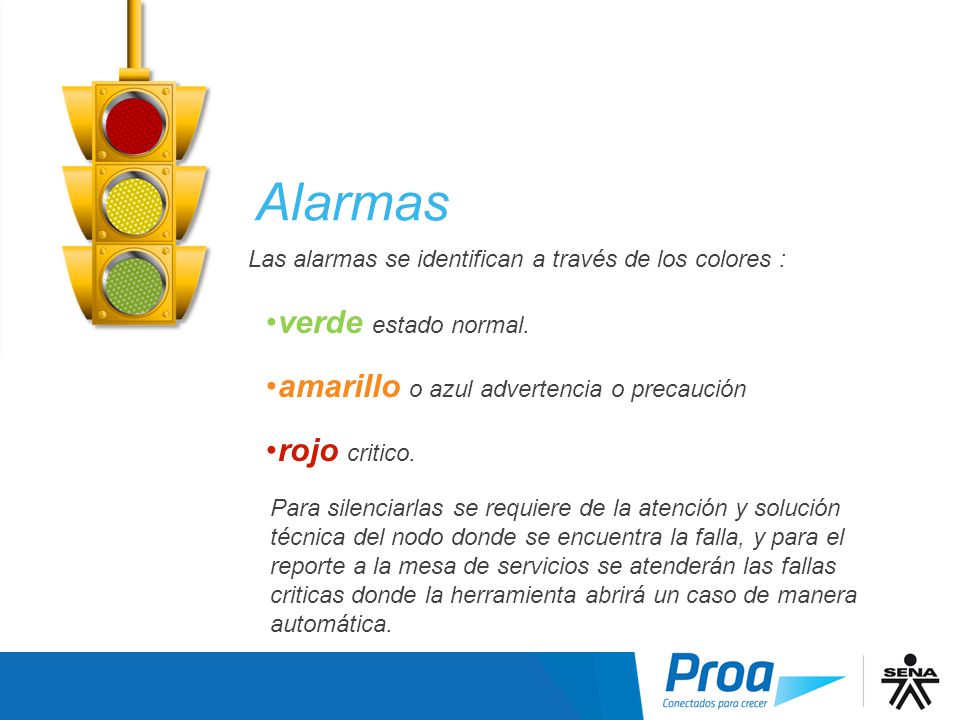 Alarmas

Las alarmas se identifican a través de los colores :

•verde estado normal.

•amarillo o azul advertencia o precaución

•rojo critico.

Para silenciarlas se requiere de la atención y solución técnica del nodo donde se encuentra la falla, y para el reporte a la mesa de servicios se atenderán las fallas criticas donde la herramienta abrirá un caso de manera automática.

Proa
Conectados para crecer

SENA